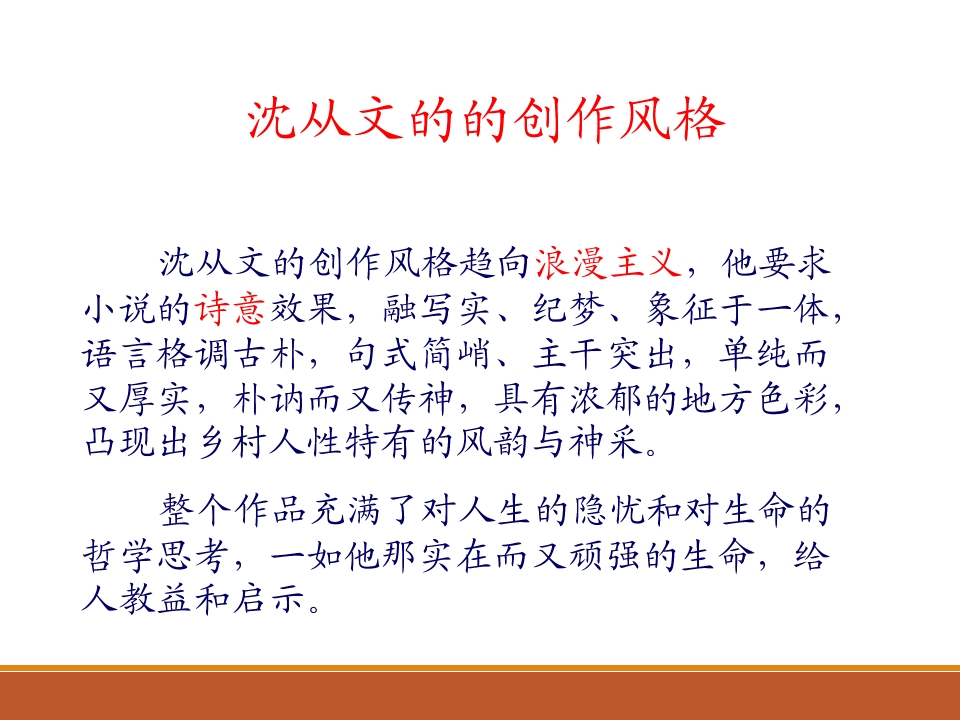 沈从文的的创作风格

沈从文的创作风格趋向浪漫主义，他要求小说的诗意效果，融写实、纪梦、象征于一体，语言格调古朴，句式简峭、主干突出，单纯而又厚实，朴讷而又传神，具有浓郁的地方色彩，凸现出乡村人性特有的风韵与神采。

整个作品充满了对人生的隐忧和对生命的哲学思考，一如他那实在而又顽强的生命，给人教益和启示。